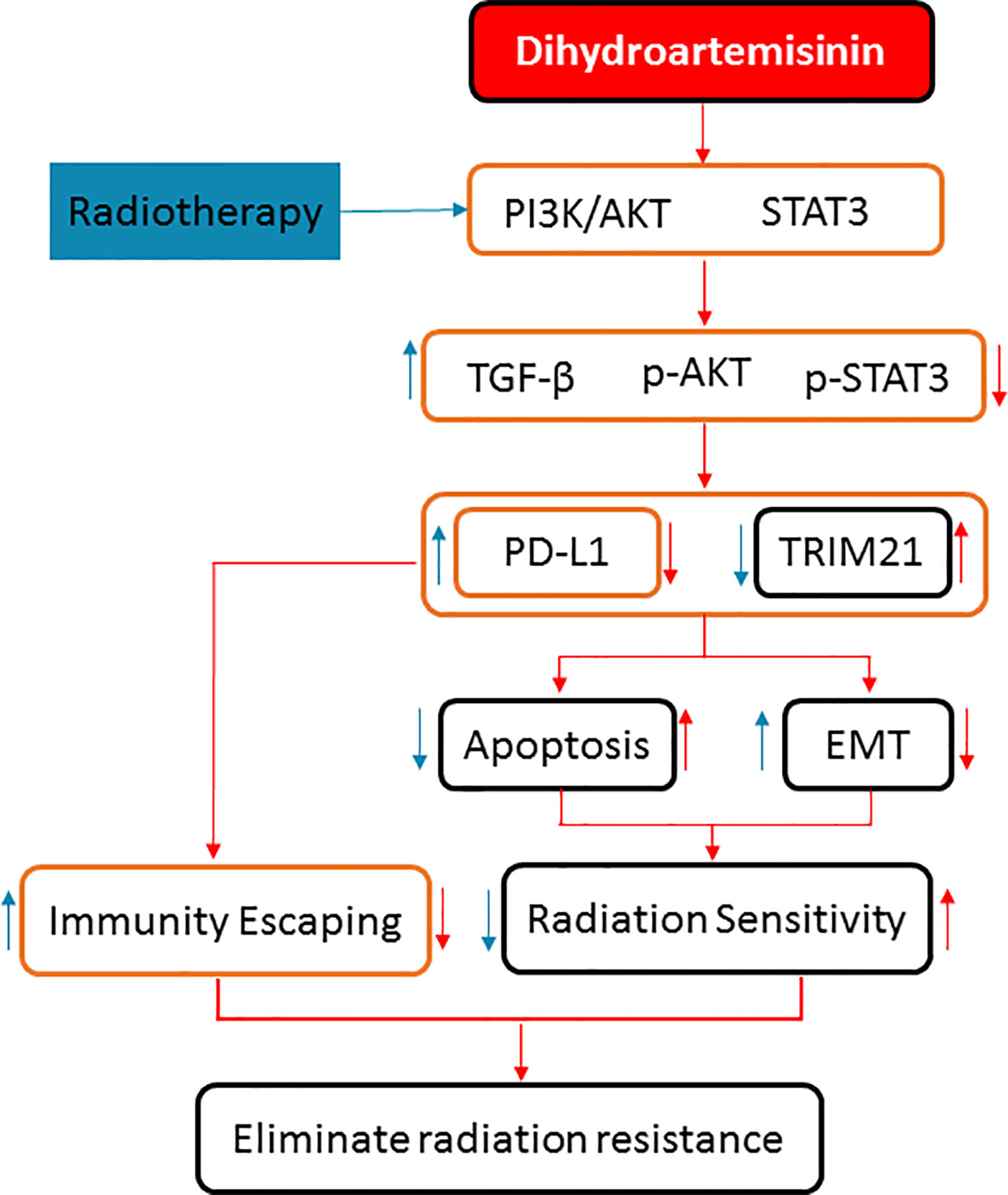 Dihydroartemisinin

Radiotherapy

PI3K/AKT STAT3

TGF-β p-AKT p-STAT3

PD-L1

TRIM21

Apoptosis

EMT

Immunity Escaping

Radiation Sensitivity

Eliminate radiation resistance